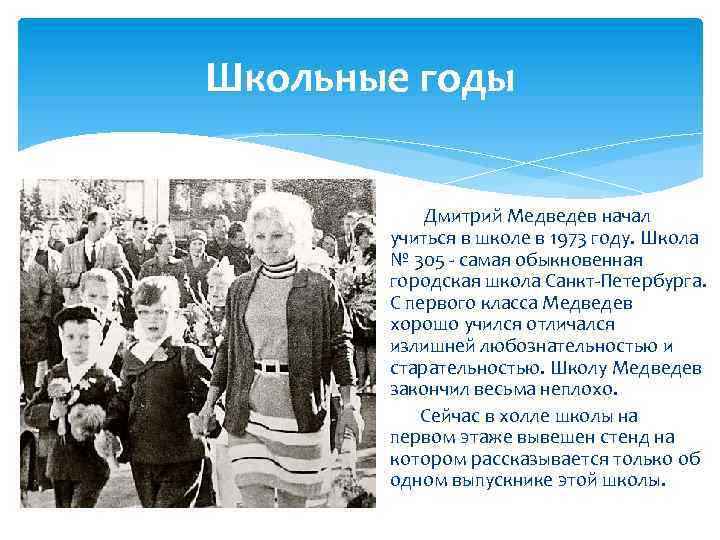 Школьные годы

Дмитрий Медведев начал учиться в школе в 1973 году. Школа № 305 - самая обыкновенная городская школа Санкт-Петербурга. С первого класса Медведев хорошо учился отличался излишней любознательностью и старательностью. Школу Медведев закончил весьма неплохо.

Сейчас в холле школы на первом этаже вывешен стенд на котором рассказывается только об одном выпускнике этой школы.